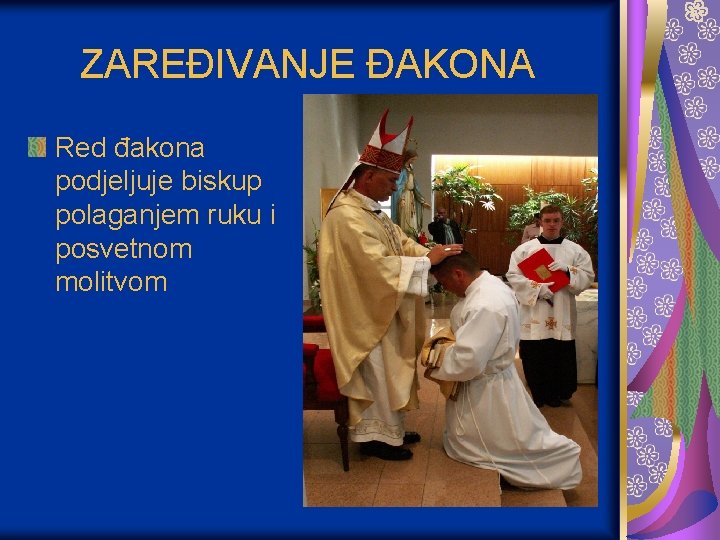 ZAREĐIVANJE ĐAKONA

Red đakona podjeljuje biskup polaganjem ruku i posvetnom molitvom